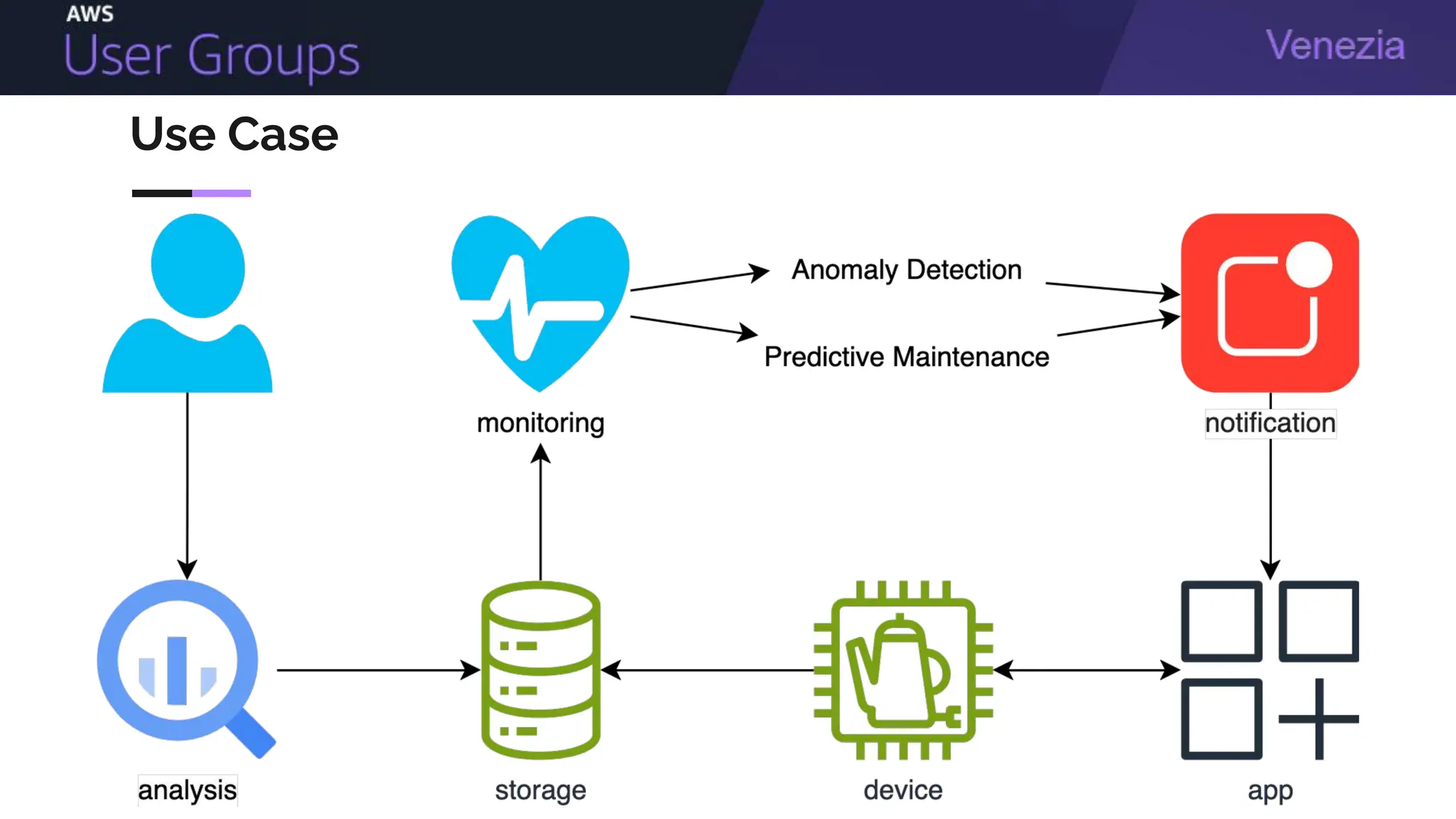 AWS
User Groups

Venezia

Use Case

Anomaly Detection

Predictive Maintenance

monitoring

notification

analysis

storage

device

app